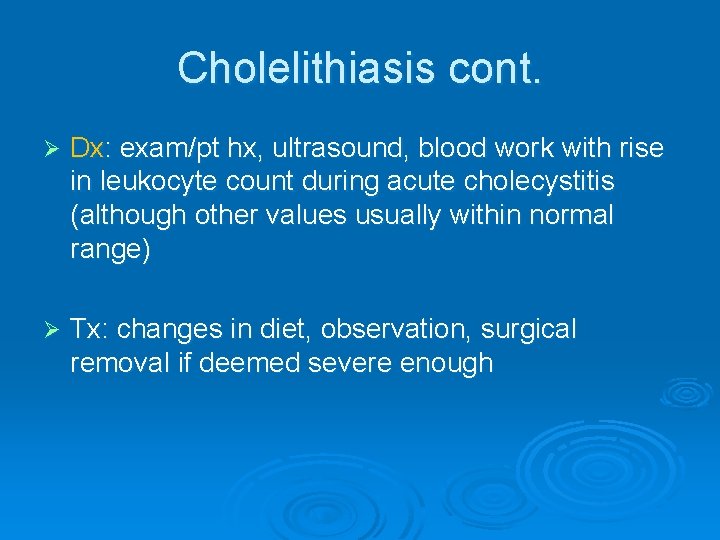 Cholelithiasis cont.

➢ Dx: exam/pt hx, ultrasound, blood work with rise in leukocyte count during acute cholecystitis (although other values usually within normal range)

➢ Tx: changes in diet, observation, surgical removal if deemed severe enough